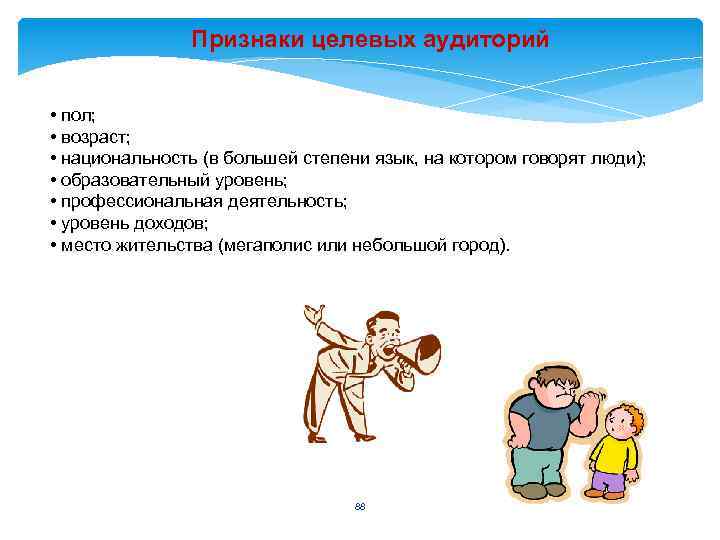 Признаки целевых аудиторий

• пол;
• возраст;
• национальность (в большей степени язык, на котором говорят люди);
• образовательный уровень;
• профессиональная деятельность;
• уровень доходов;
• место жительства (мегаполис или небольшой город).

88